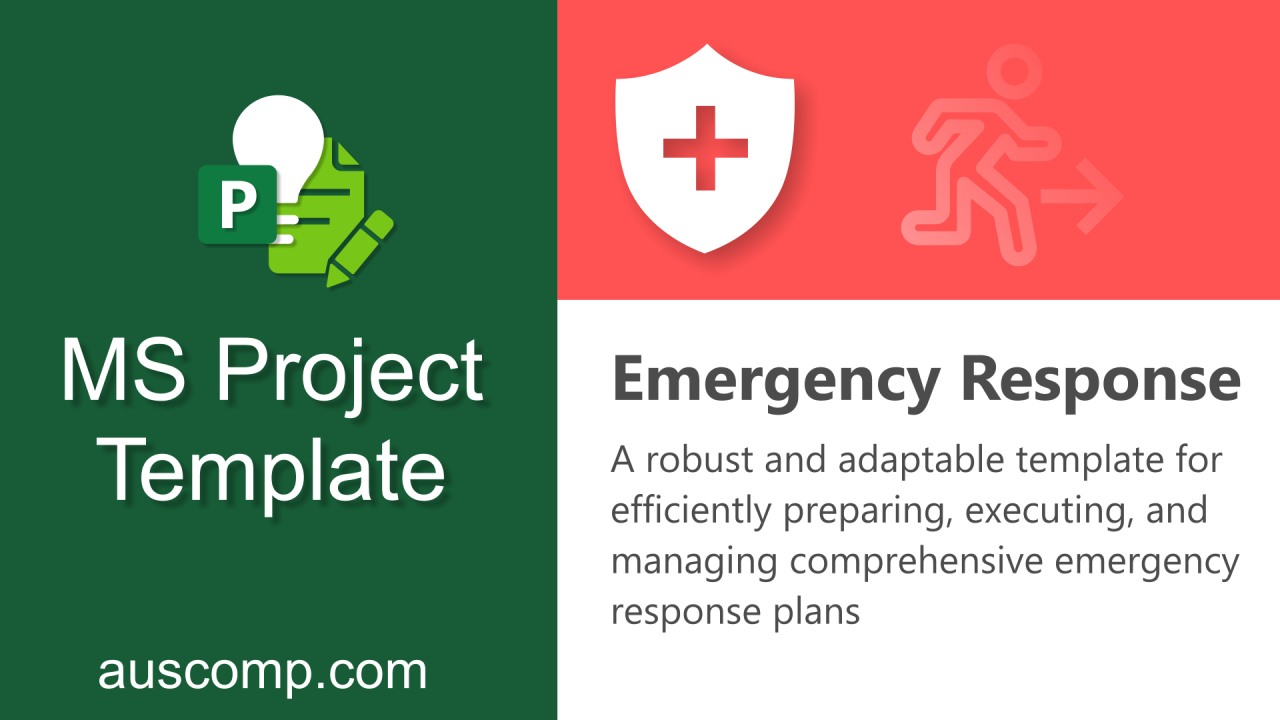 P

MS Project Template

auscomp.com

Emergency Response

A robust and adaptable template for efficiently preparing, executing, and managing comprehensive emergency response plans